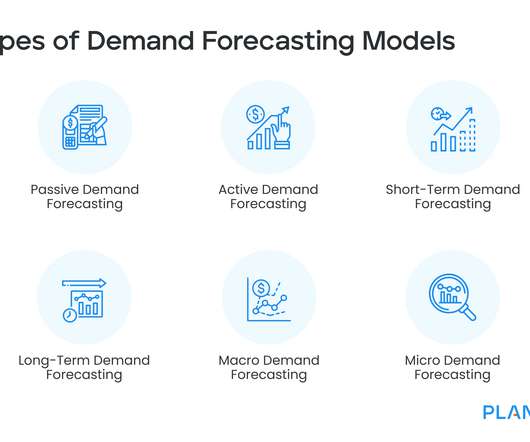 pes of Demand Forecasting Models

Passive Demand Forecasting

Active Demand Forecasting

Short-Term Demand Forecasting

Long-Term Demand Forecasting

Macro Demand Forecasting

Micro Demand Forecasting

PLAN